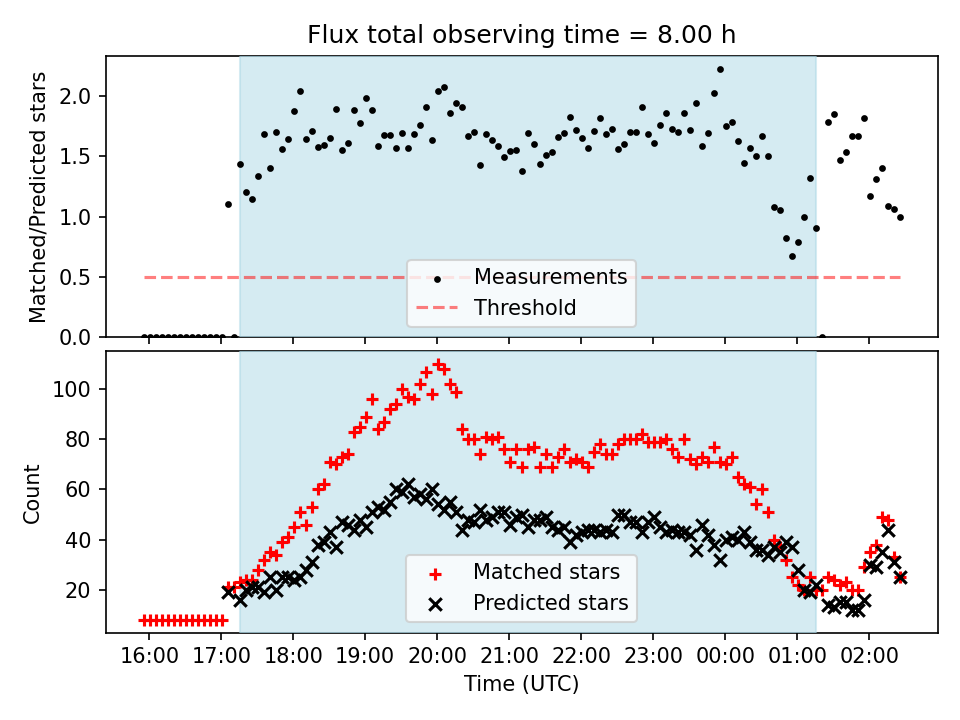 Flux total observing time = 8.00 h

Matched/Predicted stars

2.0
1.5
1.0
0.5
0.0

Measurements
Threshold

Count

100
80
60
40
20

Matched stars
Predicted stars

16:00 17:00 18:00 19:00 20:00 21:00 22:00 23:00 00:00 01:00 02:00

Time (UTC)